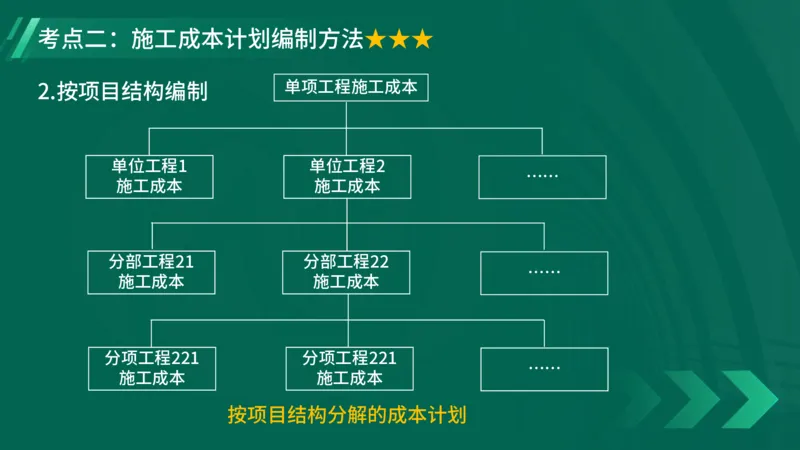 考点二：施工成本计划编制方法★★★

2.按项目结构编制

单项工程施工成本

单位工程1 施工成本

单位工程2 施工成本

……

分部工程21 施工成本

分部工程22 施工成本

……

分项工程221 施工成本

分项工程221 施工成本

……

按项目结构分解的成本计划